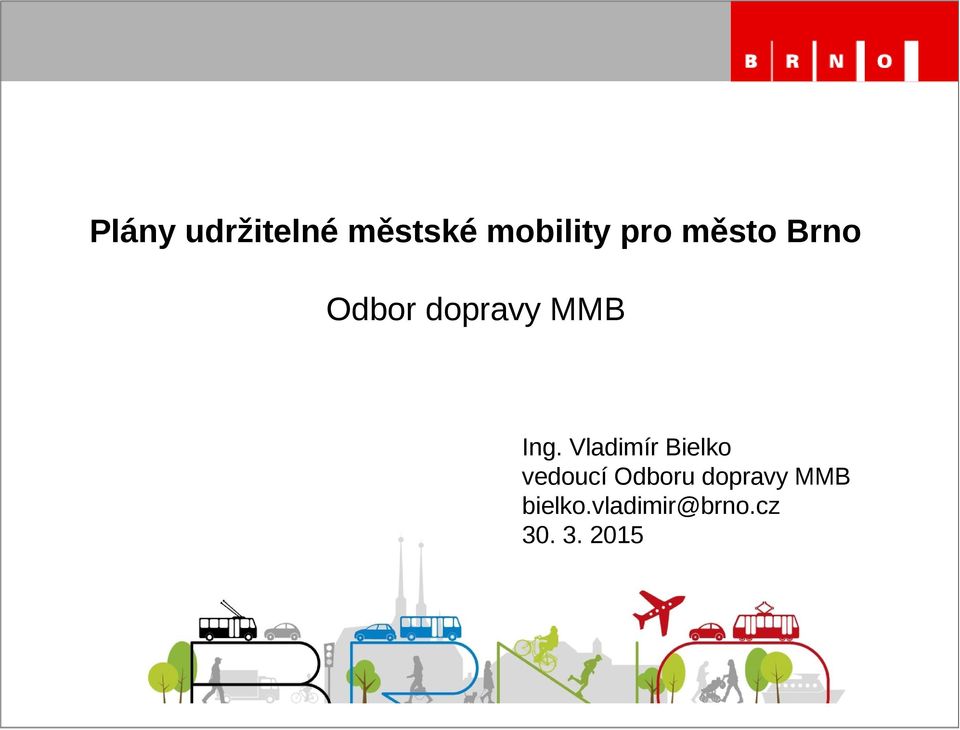 B R N O

Plány udržitelné městské mobility pro město Brno

Odbor dopravy MMB

Ing. Vladimír Bielko
vedoucí Odboru dopravy MMB
bielko.vladimir@brno.cz
30. 3. 2015